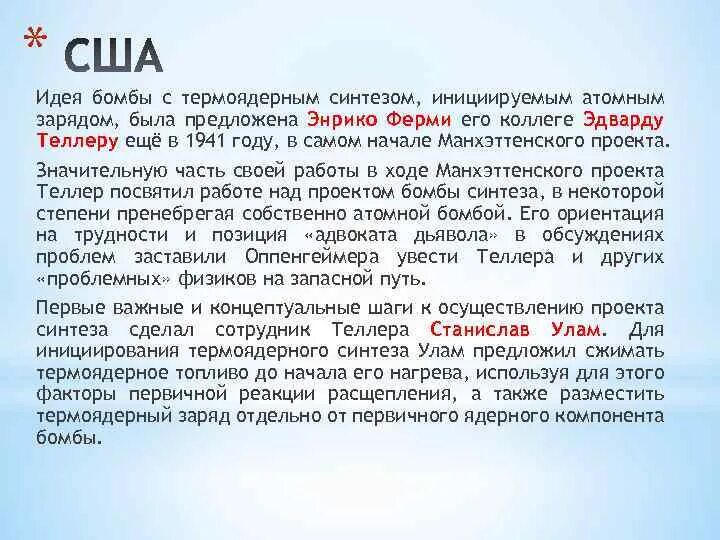 * США

Идея бомбы с термоядерным синтезом, инициируемым атомным зарядом, была предложена Энрико Ферми его коллеге Эдварду Теллеру ещё в 1941 году, в самом начале Манхэттенского проекта.

Значительную часть своей работы в ходе Манхэттенского проекта Теллер посвятил работе над проектом бомбы синтеза, в некоторой степени пренебрегая собственно атомной бомбой. Его ориентация на трудности и позиция «адвоката дьявола» в обсуждениях проблем заставили Оппенгеймера увести Теллера и других «проблемных» физиков на запасной путь.

Первые важные и концептуальные шаги к осуществлению проекта синтеза сделал сотрудник Теллера Станислав Улам. Для инициирования термоядерного синтеза Улам предложил сжимать термоядерное топливо до начала его нагрева, используя для этого факторы первичной реакции расщепления, а также разместить термоядерный заряд отдельно от первичного ядерного компонента бомбы.